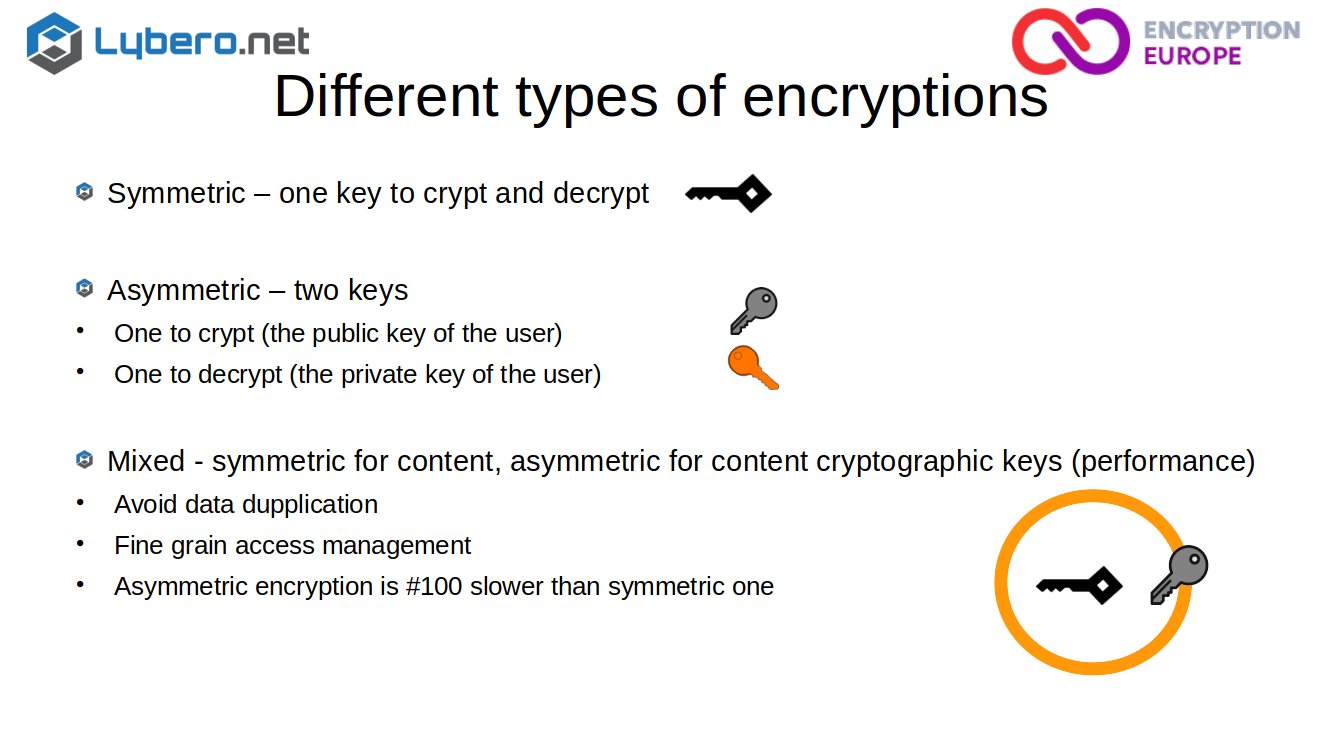 Lybero.net

ENCRYPTION EUROPE

Different types of encryptions

Symmetric – one key to crypt and decrypt

Asymmetric – two keys

• One to crypt (the public key of the user)

• One to decrypt (the private key of the user)

Mixed - symmetric for content, asymmetric for content cryptographic keys (performance)

• Avoid data dupplication

• Fine grain access management

• Asymmetric encryption is #100 slower than symmetric one